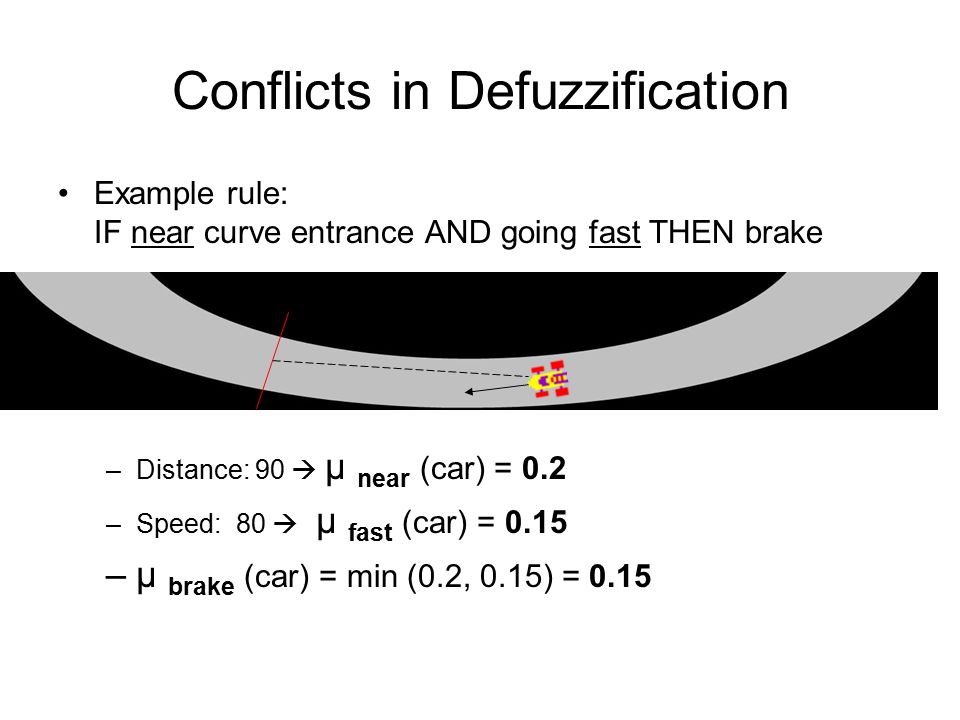 Conflicts in Defuzzification

• Example rule:
IF near curve entrance AND going fast THEN brake

– Distance: 90 → $\mu_{near}$ (car) = **0.2**

– Speed: 80 → $\mu_{fast}$ (car) = **0.15**

– $\mu_{brake}$ (car) = min (0.2, 0.15) = **0.15**